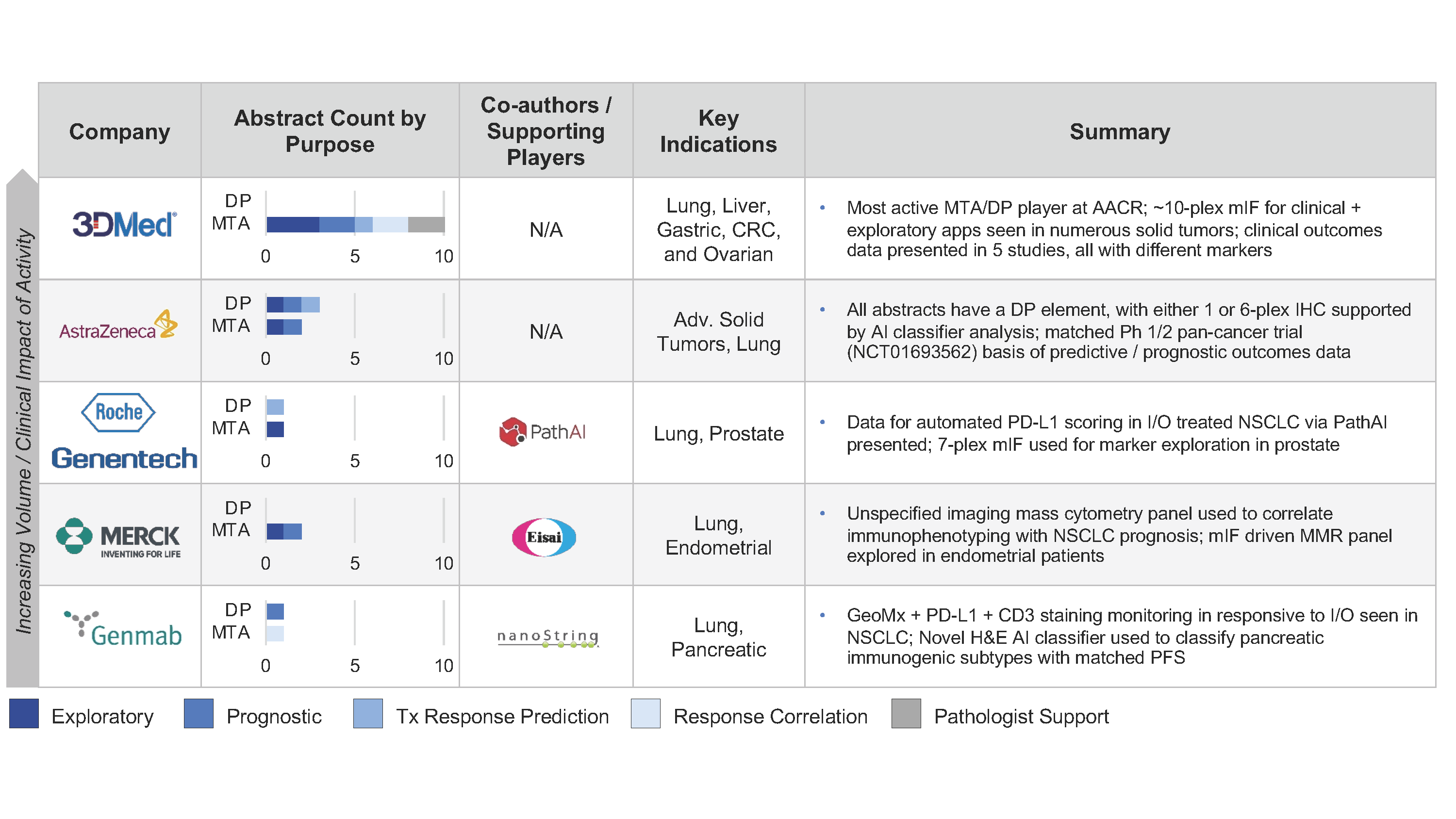 Increasing Volume / Clinical Impact of Activity

| Company | Abstract Count by Purpose | Co-authors / Supporting Players | Key Indications | Summary |
|---|---|---|---|---|
| 3DMed | DP MTA 0 5 10 | N/A | Lung, Liver, Gastric, CRC, and Ovarian | • Most active MTA/DP player at AACR; ~10-plex mIF for clinical + exploratory apps seen in numerous solid tumors; clinical outcomes data presented in 5 studies, all with different markers |
| AstraZeneca | DP MTA 0 5 10 | N/A | Adv. Solid Tumors, Lung | • All abstracts have a DP element, with either 1 or 6-plex IHC supported by AI classifier analysis; matched Ph 1/2 pan-cancer trial (NCT01693562) basis of predictive / prognostic outcomes data |
| Roche Genentech | DP MTA 0 5 10 | PathAI | Lung, Prostate | • Data for automated PD-L1 scoring in I/O treated NSCLC via PathAI presented; 7-plex mIF used for marker exploration in prostate |
| MERCK INVENTING FOR LIFE | DP MTA 0 5 10 | Eisai | Lung, Endometrial | • Unspecified imaging mass cytometry panel used to correlate immunophenotyping with NSCLC prognosis; mIF driven MMR panel explored in endometrial patients |
| Genmab | DP MTA 0 5 10 | nanoString | Lung, Pancreatic | • GeoMx + PD-L1 + CD3 staining monitoring in responsive to I/O seen in NSCLC; Novel H&E AI classifier used to classify pancreatic immunogenic subtypes with matched PFS |

Exploratory Prognostic Tx Response Prediction Response Correlation Pathologist Support